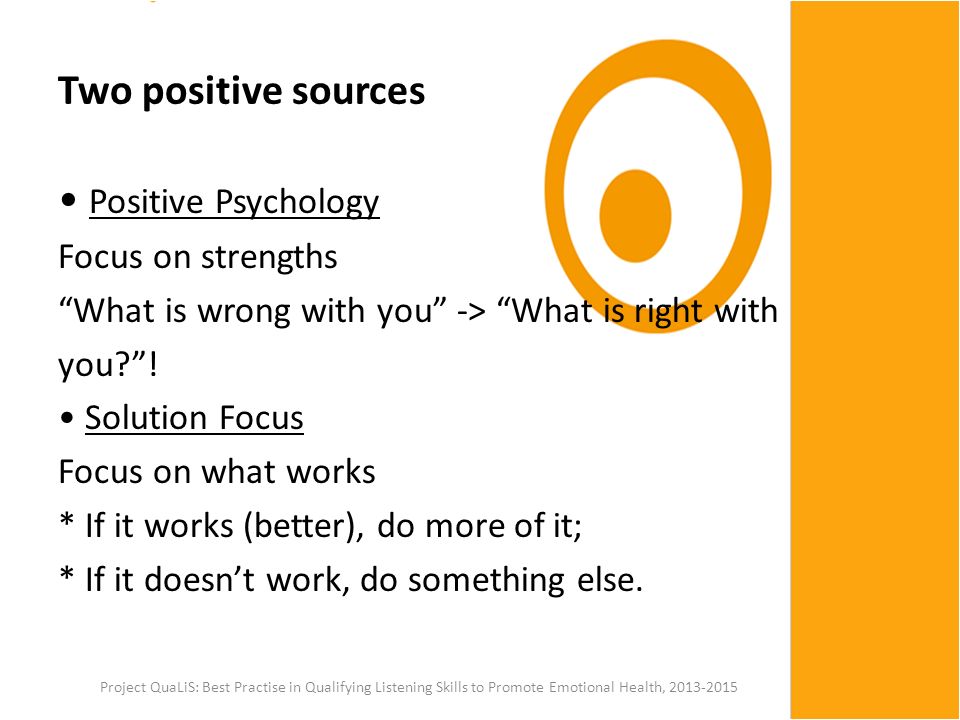 Two positive sources

• Positive Psychology
Focus on strengths
“What is wrong with you” -> “What is right with you?”!
• Solution Focus
Focus on what works
* If it works (better), do more of it;
* If it doesn’t work, do something else.

Project QuaLiS: Best Practise in Qualifying Listening Skills to Promote Emotional Health, 2013-2015